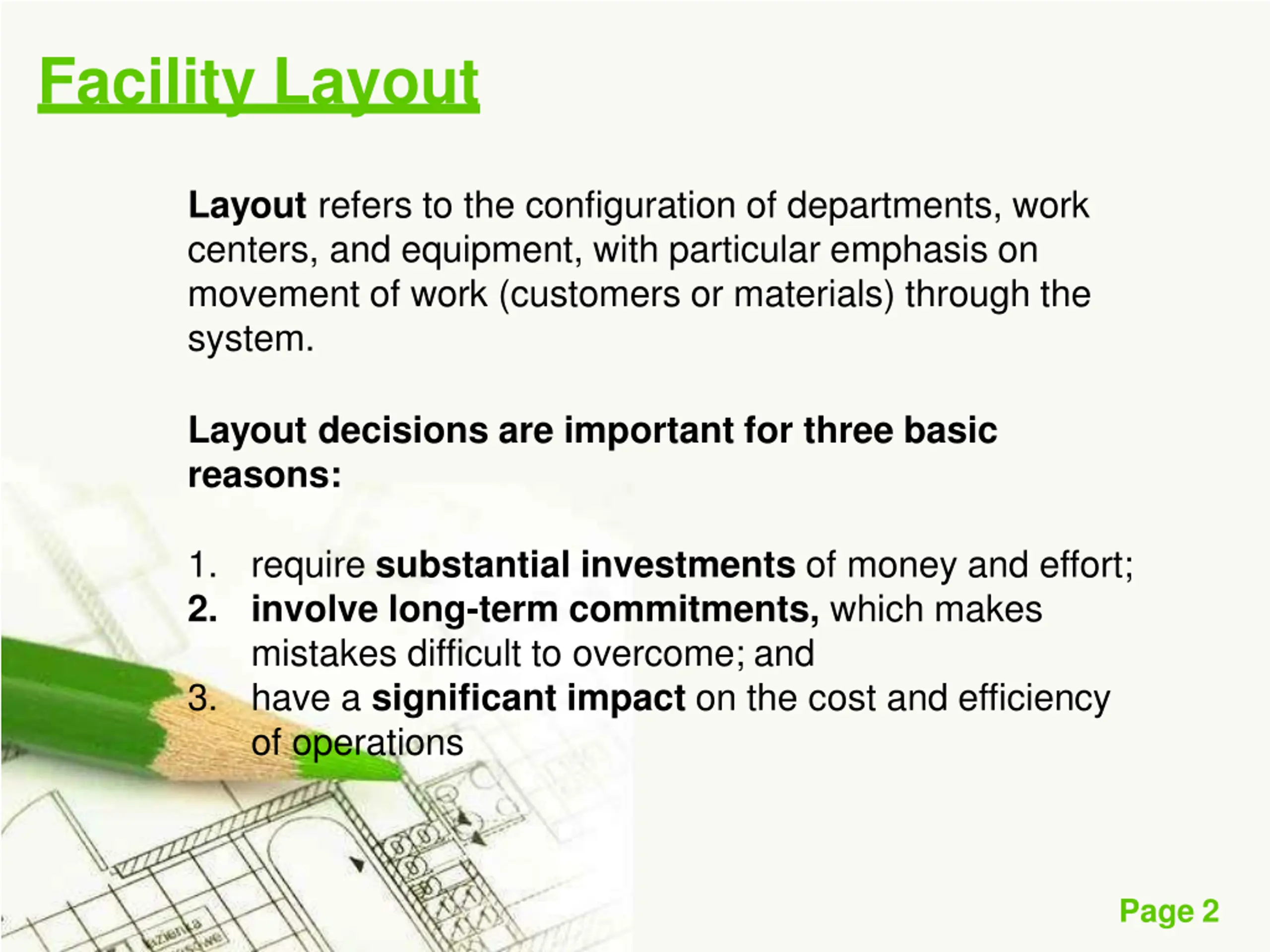 Facility Layout

Layout refers to the configuration of departments, work centers, and equipment, with particular emphasis on movement of work (customers or materials) through the system.

Layout decisions are important for three basic reasons:

1. require substantial investments of money and effort;
2. involve long-term commitments, which makes mistakes difficult to overcome; and
3. have a significant impact on the cost and efficiency of operations

Page 2